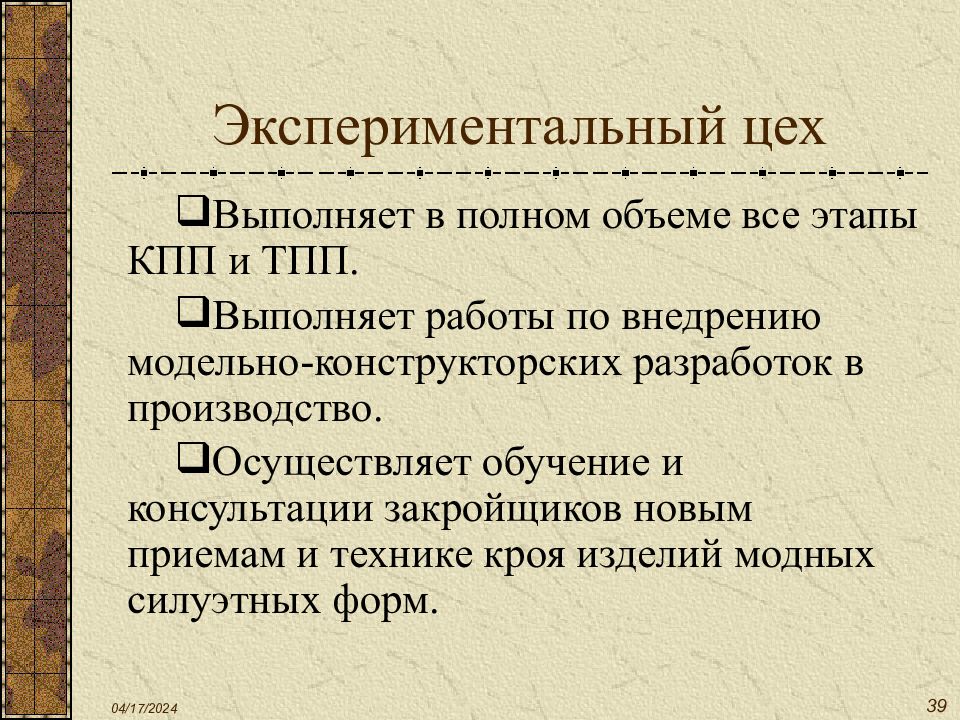 Экспериментальный цех

❑Выполняет в полном объеме все этапы КПП и ТПП.

❑Выполняет работы по внедрению модельно-конструкторских разработок в производство.

❑Осуществляет обучение и консультации закройщиков новым приемам и технике кроя изделий модных силуэтных форм.

04/17/2024

39